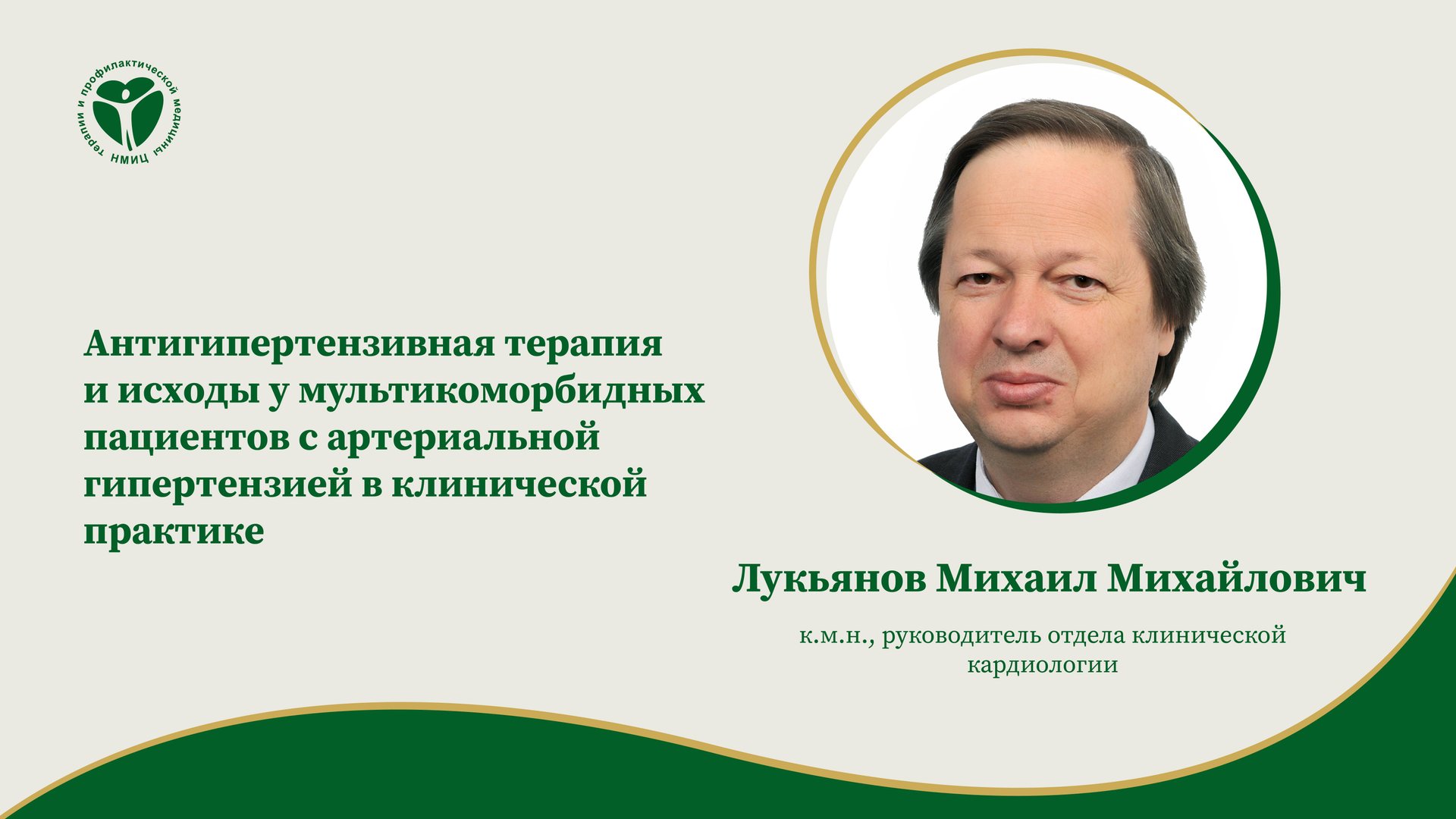 НМИЦ терапии и профилактической медицины

Антигипертензивная терапия и исходы у мультикоморбидных пациентов с артериальной гипертензией в клинической практике

Лукьянов Михаил Михайлович

к.м.н., руководитель отдела клинической кардиологии